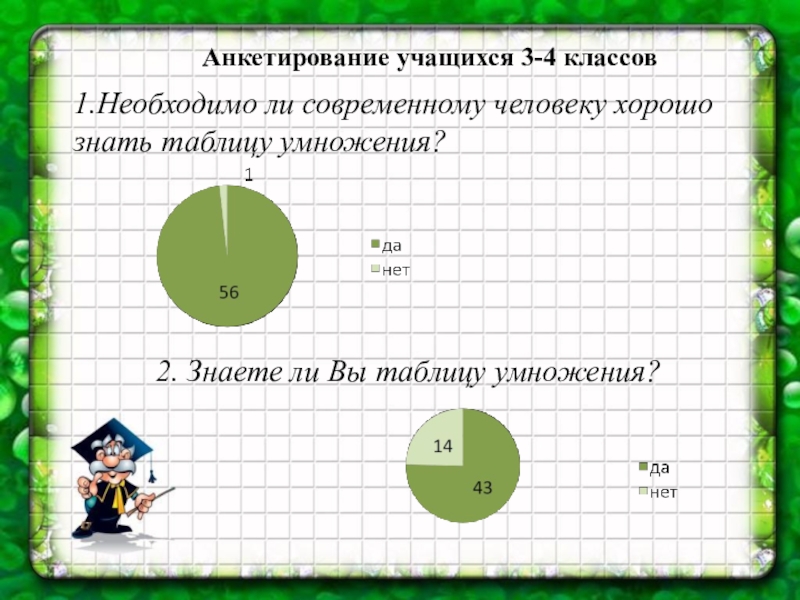 Анкетирование учащихся 3-4 классов

1.Необходимо ли современному человеку хорошо знать таблицу умножения?

1

56

да
нет

2. Знаете ли Вы таблицу умножения?

14

43

да
нет